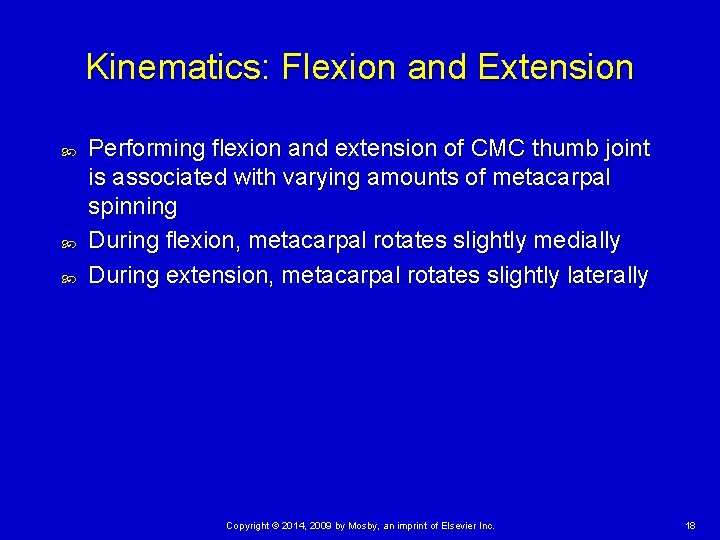 Kinematics: Flexion and Extension

Performing flexion and extension of CMC thumb joint is associated with varying amounts of metacarpal spinning

During flexion, metacarpal rotates slightly medially

During extension, metacarpal rotates slightly laterally

Copyright © 2014, 2009 by Mosby, an imprint of Elsevier Inc.

18